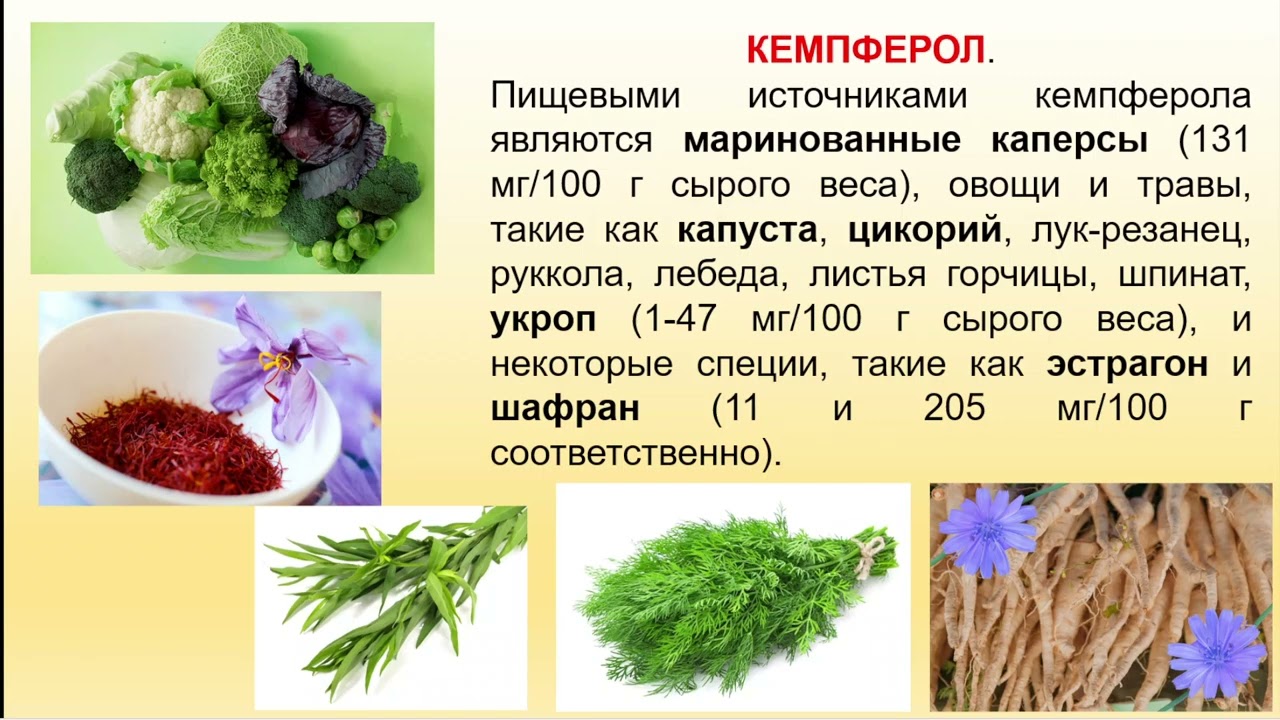 КЕМПФЕРОЛ.

Пищевыми источниками кемпферола являются маринованные каперсы (131 мг/100 г сырого веса), овощи и травы, такие как капуста, цикорий, лук-резанец, руккола, лебеда, листья горчицы, шпинат, укроп (1-47 мг/100 г сырого веса), и некоторые специи, такие как эстрагон и шафран (11 и 205 мг/100 г соответственно).